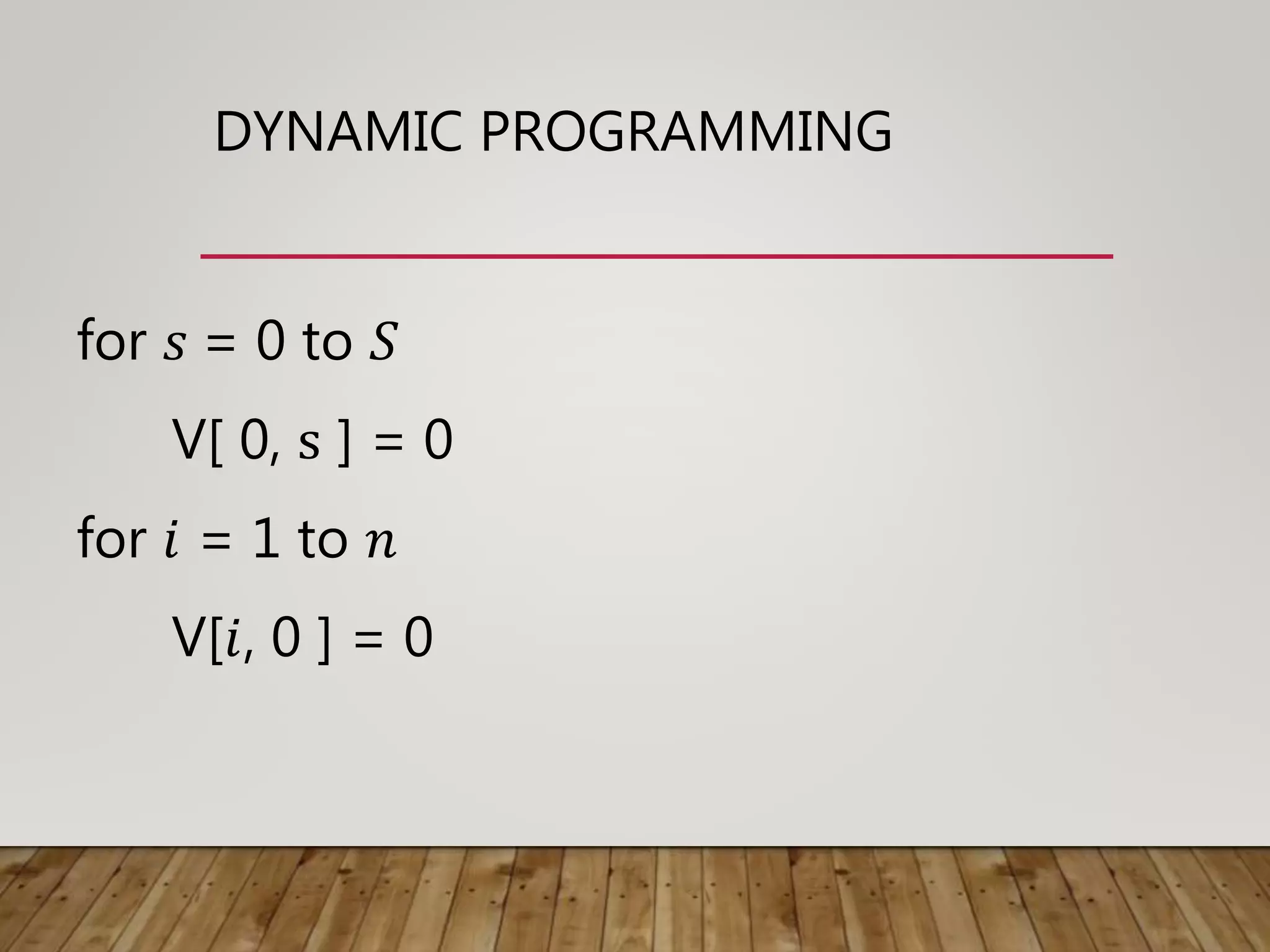 DYNAMIC PROGRAMMING

for $s$ = 0 to $S$

V[ 0, $s$ ] = 0

for $i$ = 1 to $n$

V[$i$, 0 ] = 0